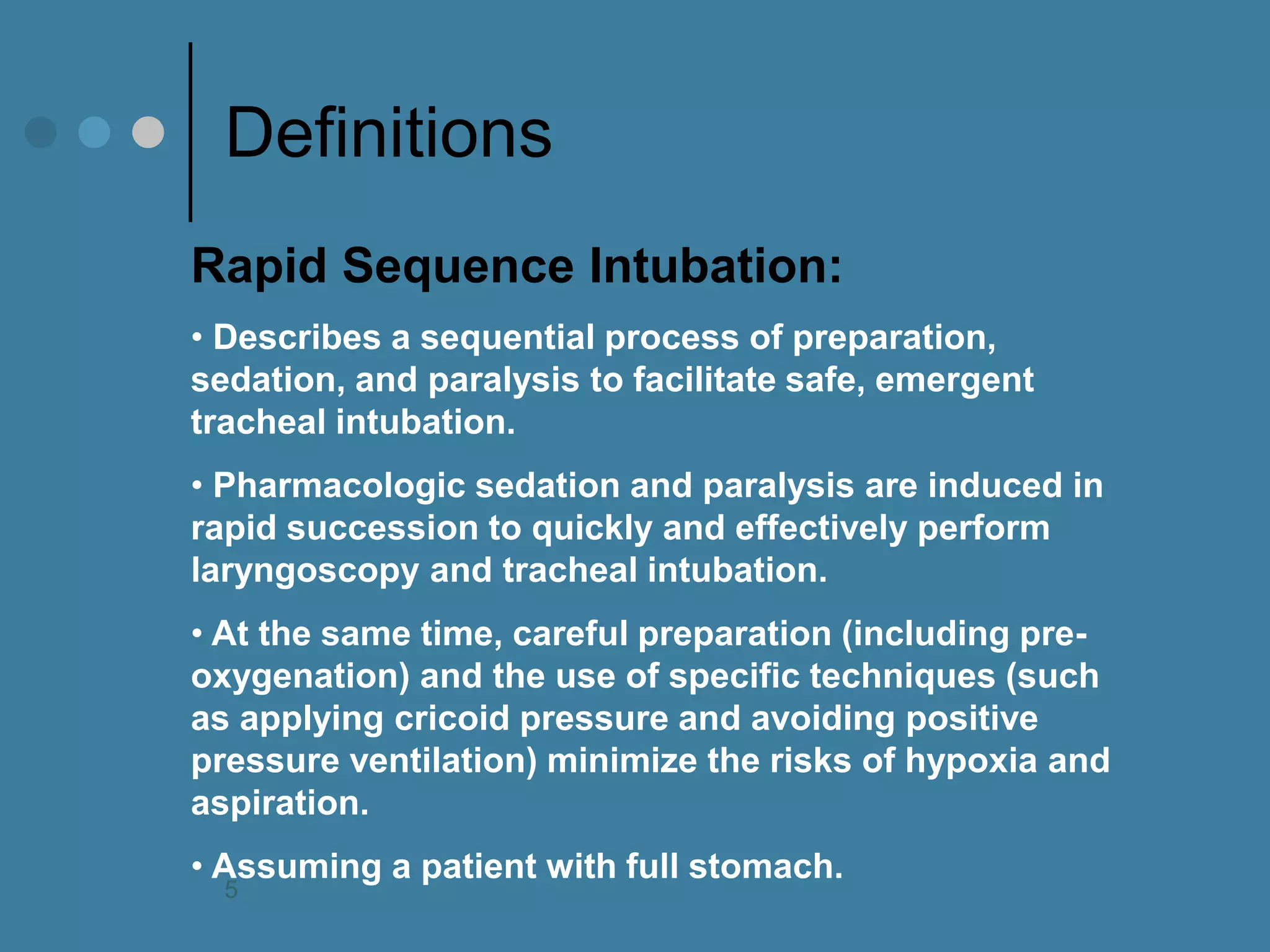 Definitions

Rapid Sequence Intubation:

• Describes a sequential process of preparation, sedation, and paralysis to facilitate safe, emergent tracheal intubation.

• Pharmacologic sedation and paralysis are induced in rapid succession to quickly and effectively perform laryngoscopy and tracheal intubation.

• At the same time, careful preparation (including pre-oxygenation) and the use of specific techniques (such as applying cricoid pressure and avoiding positive pressure ventilation) minimize the risks of hypoxia and aspiration.

• Assuming a patient with full stomach.

5